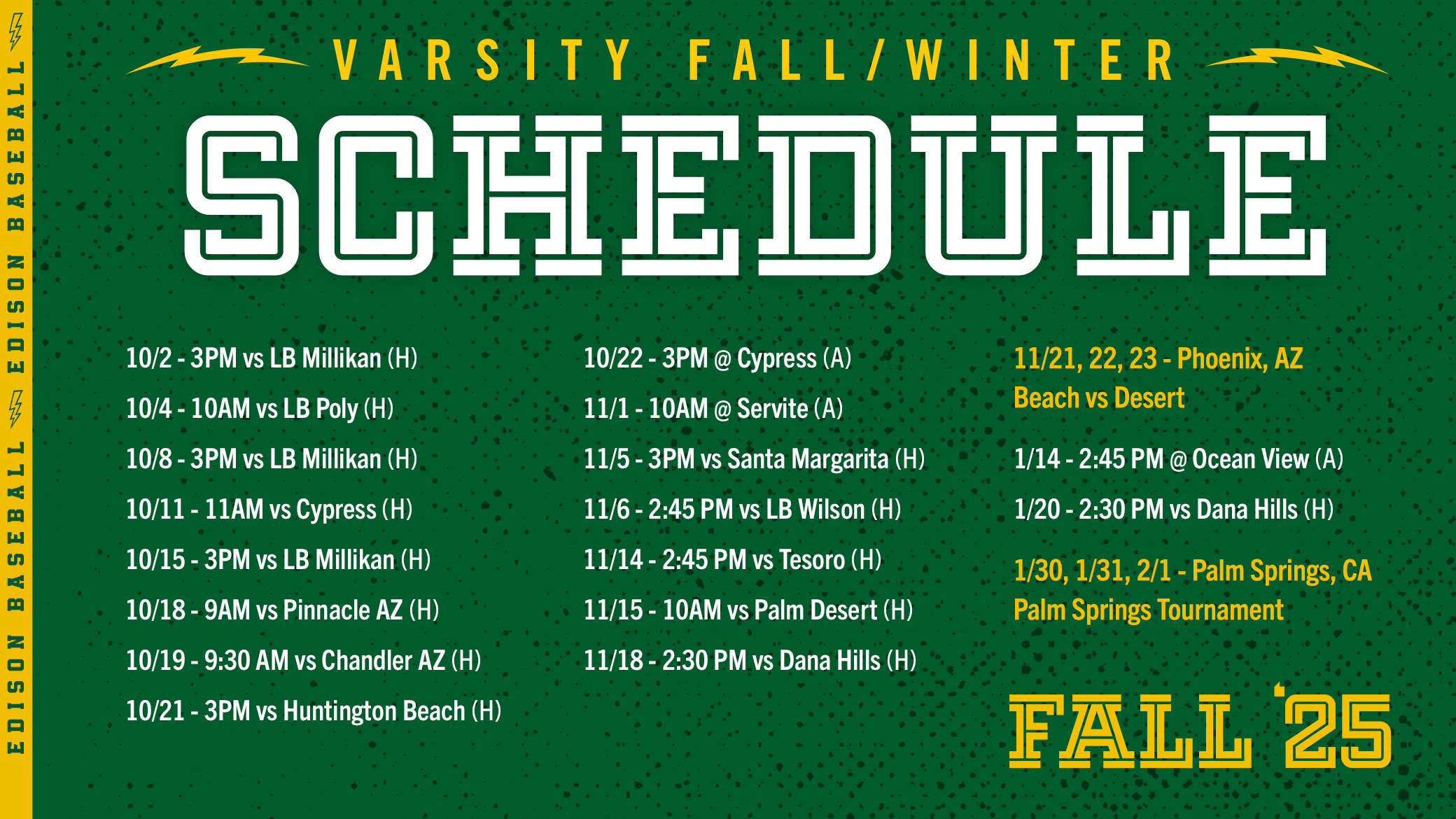 EDISON BASEBALL EDISON BASEBALL

VARSITY FALL/WINTER

SCHEDULE

10/2 - 3PM vs LB Millikan (H)

10/4 - 10AM vs LB Poly (H)

10/8 - 3PM vs LB Millikan (H)

10/11 - 11AM vs Cypress (H)

10/15 - 3PM vs LB Millikan (H)

10/18 - 9AM vs Pinnacle AZ (H)

10/19 - 9:30 AM vs Chandler AZ (H)

10/21 - 3PM vs Huntington Beach (H)

10/22 - 3PM @ Cypress (A)

11/1 - 10AM @ Servite (A)

11/5 - 3PM vs Santa Margarita (H)

11/6 - 2:45 PM vs LB Wilson (H)

11/14 - 2:45 PM vs Tesoro (H)

11/15 - 10AM vs Palm Desert (H)

11/18 - 2:30 PM vs Dana Hills (H)

11/21, 22, 23 - Phoenix, AZ
Beach vs Desert

1/14 - 2:45 PM @ Ocean View (A)

1/20 - 2:30 PM vs Dana Hills (H)

1/30, 1/31, 2/1 - Palm Springs, CA
Palm Springs Tournament

FALL '25